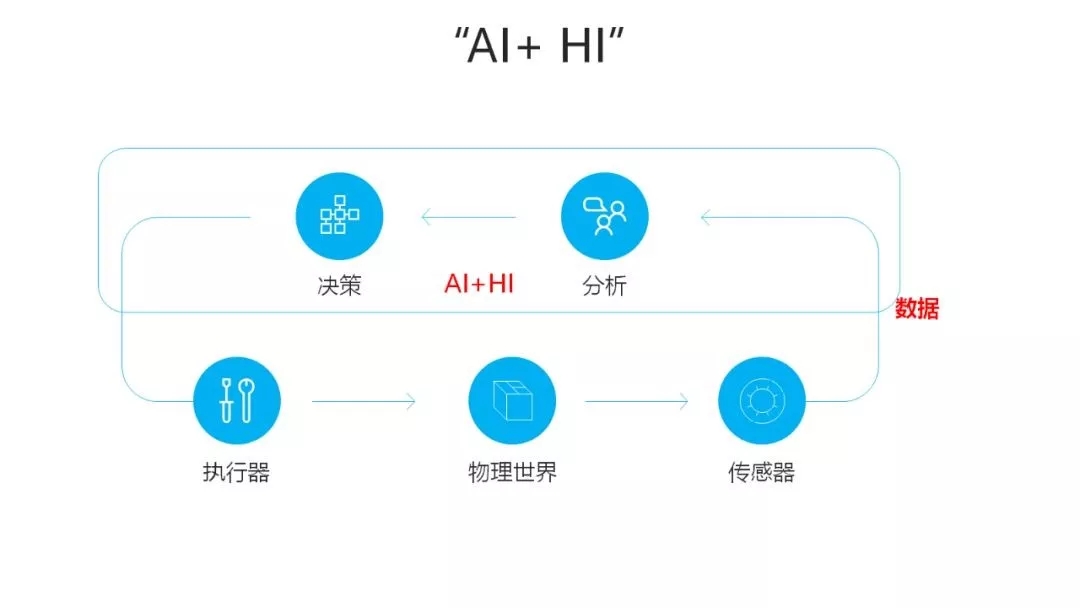 “AI+ HI”

决策

AI+HI

分析

数据

执行器

物理世界

传感器